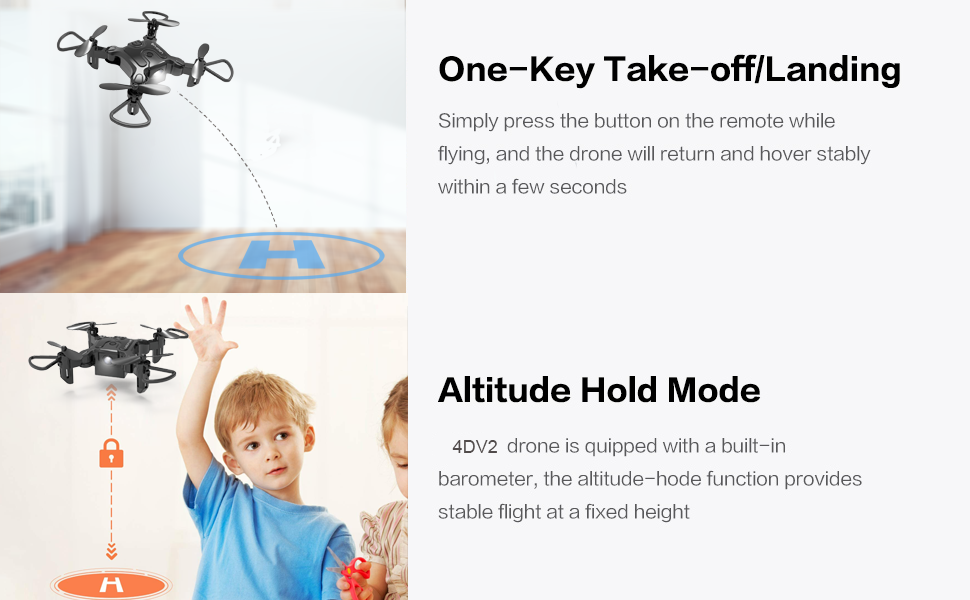 H

One-Key Take-off/Landing

Simply press the button on the remote while flying, and the drone will return and hover stably within a few seconds

H

Altitude Hold Mode

4DV2 drone is quipped with a built-in barometer, the altitude-hode function provides stable flight at a fixed height